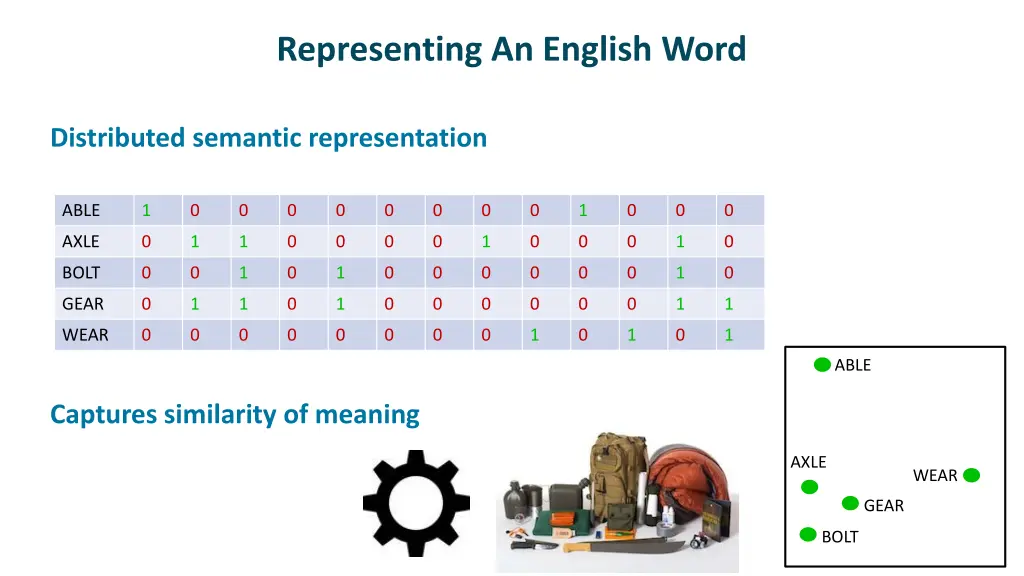 Representing An English Word

Distributed semantic representation

| ABLE | 1 | 0 | 0 | 0 | 0 | 0 | 0 | 0 | 0 | 1 | 0 | 0 | 0 |
|---|---|---|---|---|---|---|---|---|---|---|---|---|---|
| AXLE | 0 | 1 | 1 | 0 | 0 | 0 | 0 | 1 | 0 | 0 | 0 | 1 | 0 |
| BOLT | 0 | 0 | 1 | 0 | 1 | 0 | 0 | 0 | 0 | 0 | 0 | 1 | 0 |
| GEAR | 0 | 1 | 1 | 0 | 1 | 0 | 0 | 0 | 0 | 0 | 0 | 1 | 1 |
| WEAR | 0 | 0 | 0 | 0 | 0 | 0 | 0 | 0 | 1 | 0 | 1 | 0 | 1 |

Captures similarity of meaning

ABLE

AXLE

WEAR

GEAR

BOLT